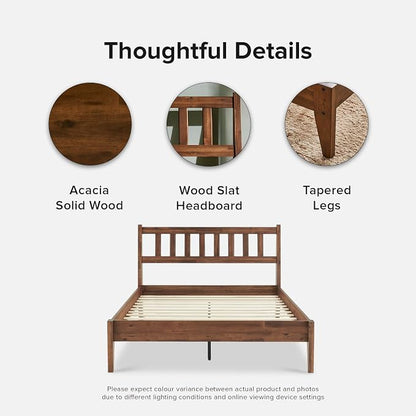 Thoughtful Details

Acacia Solid Wood

Wood Slat Headboard

Tapered Legs

Please expect colour variance between actual product and photos due to different lighting conditions and online viewing device settings